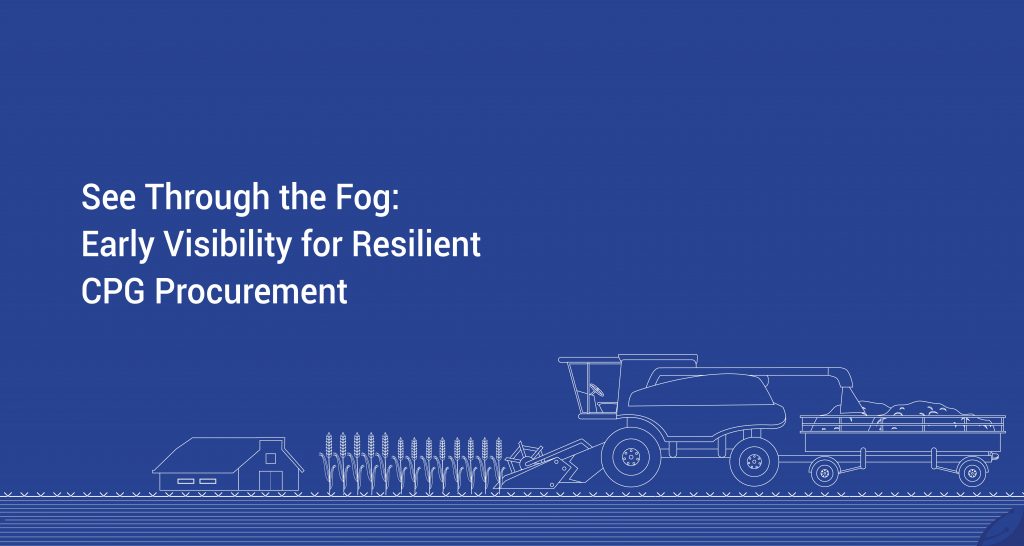 See Through the Fog:
Early Visibility for Resilient
CPG Procurement